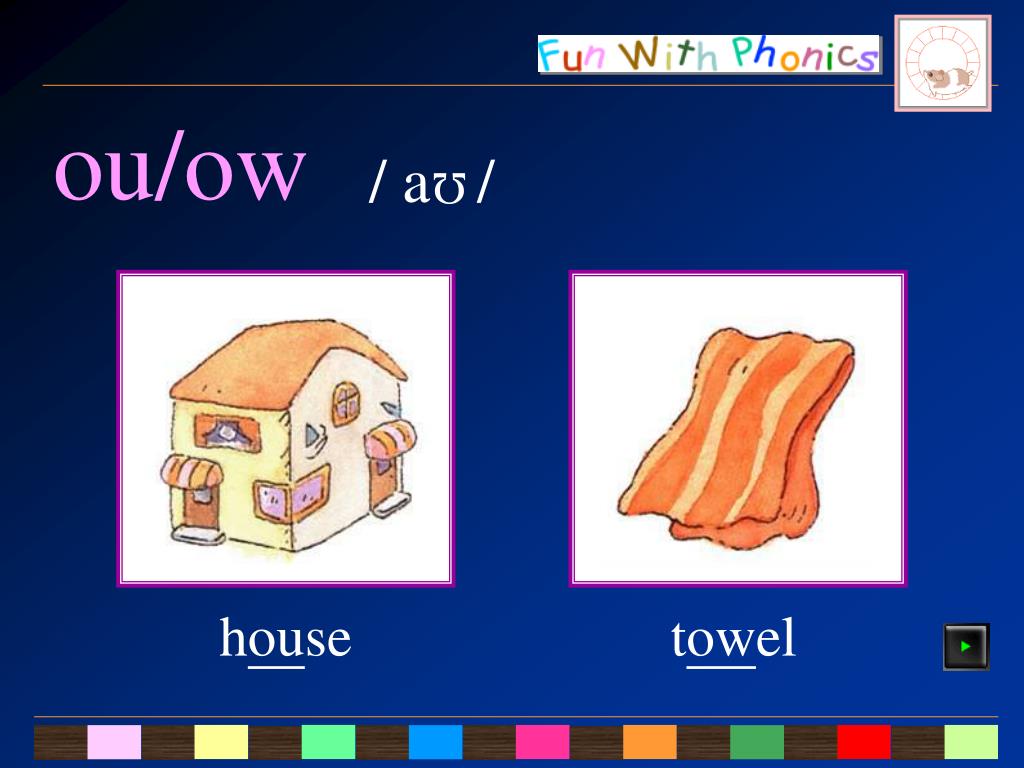 Fun With Phonics

ou/ow / aʊ /

house

towel